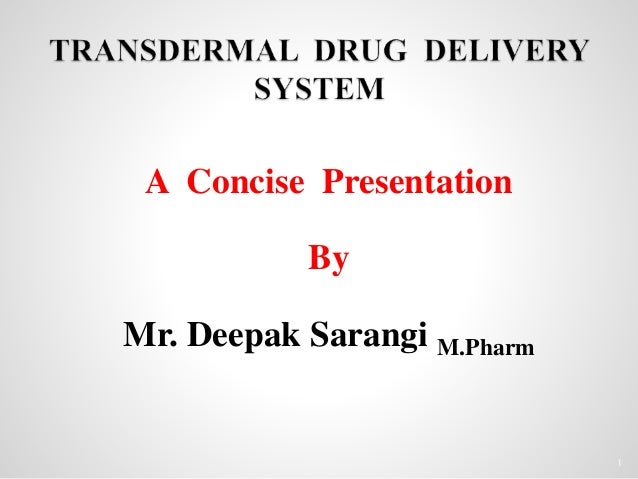 TRANSDERMAL DRUG DELIVERY SYSTEM

A Concise Presentation

By

Mr. Deepak Sarangi M.Pharm

1